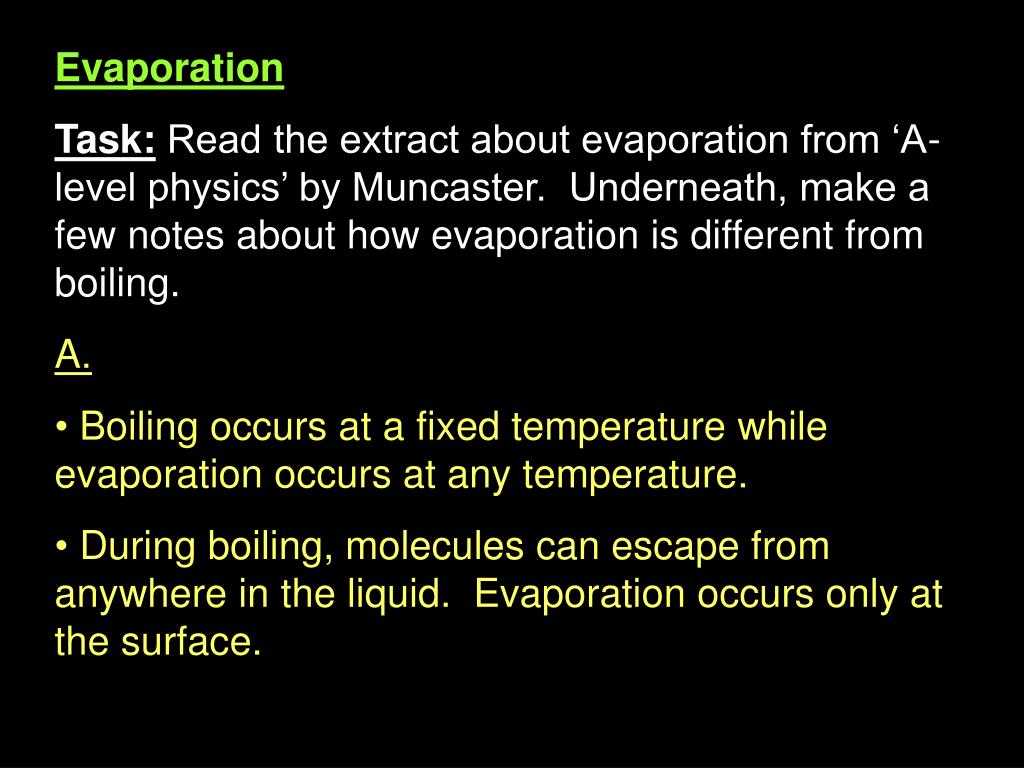 Evaporation

Task: Read the extract about evaporation from ‘A-level physics’ by Muncaster. Underneath, make a few notes about how evaporation is different from boiling.

A.

• Boiling occurs at a fixed temperature while evaporation occurs at any temperature.

• During boiling, molecules can escape from anywhere in the liquid. Evaporation occurs only at the surface.